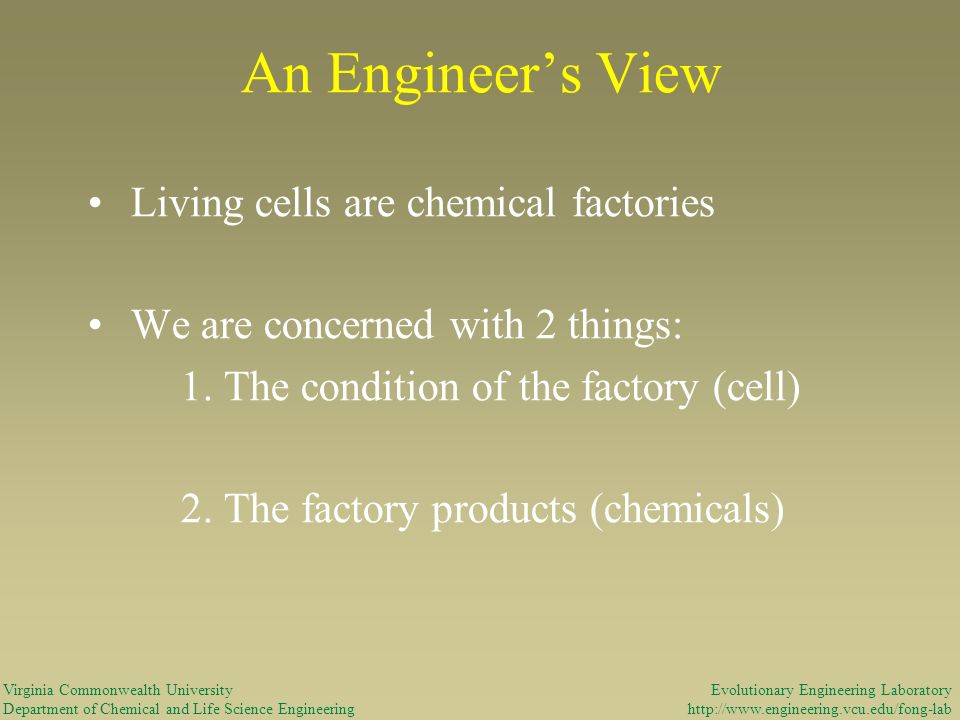 An Engineer's View

• Living cells are chemical factories

• We are concerned with 2 things:
1. The condition of the factory (cell)

2. The factory products (chemicals)

Virginia Commonwealth University
Department of Chemical and Life Science Engineering

Evolutionary Engineering Laboratory
http://www.engineering.vcu.edu/fong-lab